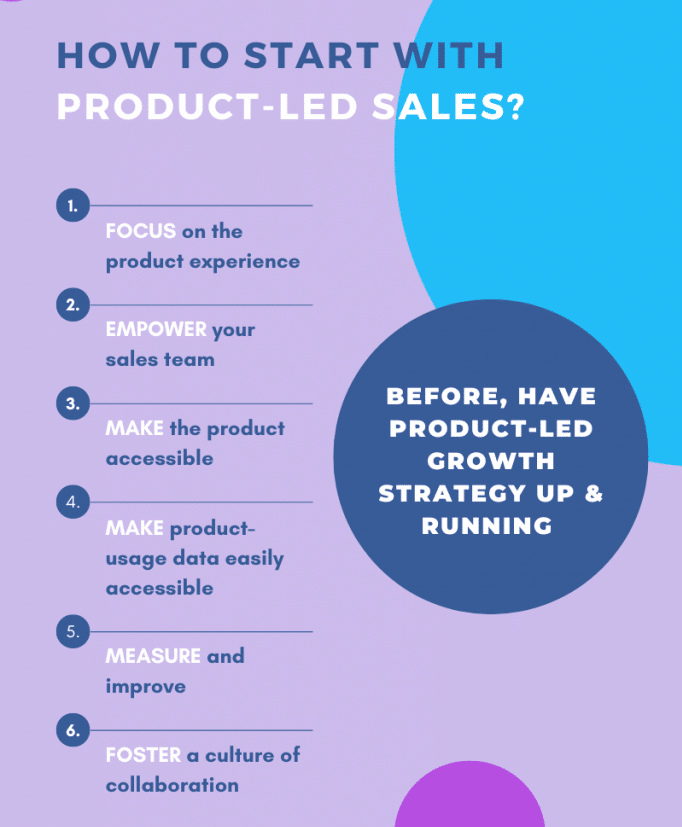 HOW TO START WITH PRODUCT-LED SALES?

1.
FOCUS on the product experience

2.
EMPOWER your sales team

3.
MAKE the product accessible

4.
MAKE product-usage data easily accessible

5.
MEASURE and improve

6.
FOSTER a culture of collaboration

BEFORE, HAVE PRODUCT-LED GROWTH STRATEGY UP & RUNNING